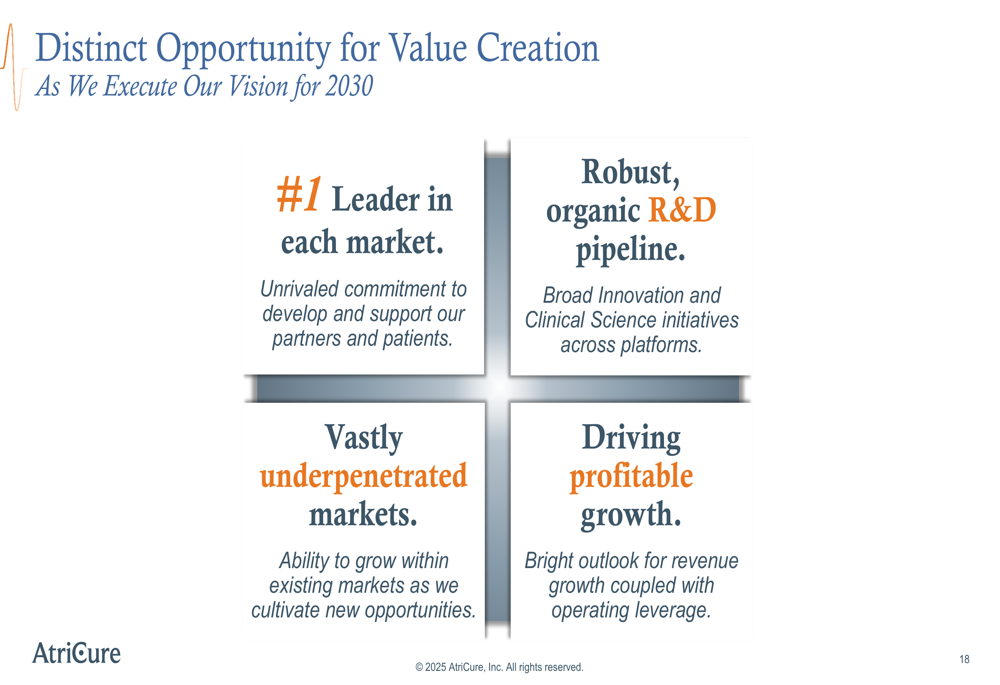 Distinct Opportunity for Value Creation
As We Execute Our Vision for 2030

#1 Leader in each market.

Unrivaled commitment to develop and support our partners and patients.

Robust, organic R&D pipeline.

Broad Innovation and Clinical Science initiatives across platforms.

Vastly underpenetrated markets.

Ability to grow within existing markets as we cultivate new opportunities.

Driving profitable growth.

Bright outlook for revenue growth coupled with operating leverage.

AtriCure

© 2025 AtriCure, Inc. All rights reserved.

18